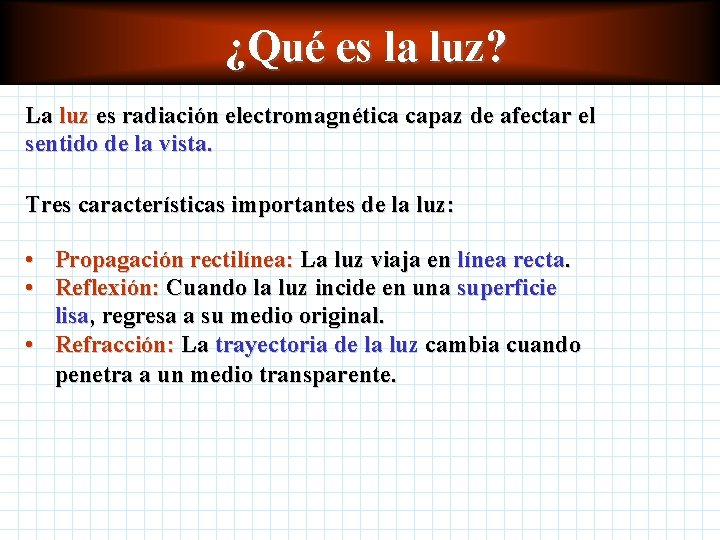 ¿Qué es la luz?

La luz es radiación electromagnética capaz de afectar el sentido de la vista.

Tres características importantes de la luz:

• Propagación rectilínea: La luz viaja en línea recta.
• Reflexión: Cuando la luz incide en una superficie lisa, regresa a su medio original.
• Refracción: La trayectoria de la luz cambia cuando penetra a un medio transparente.